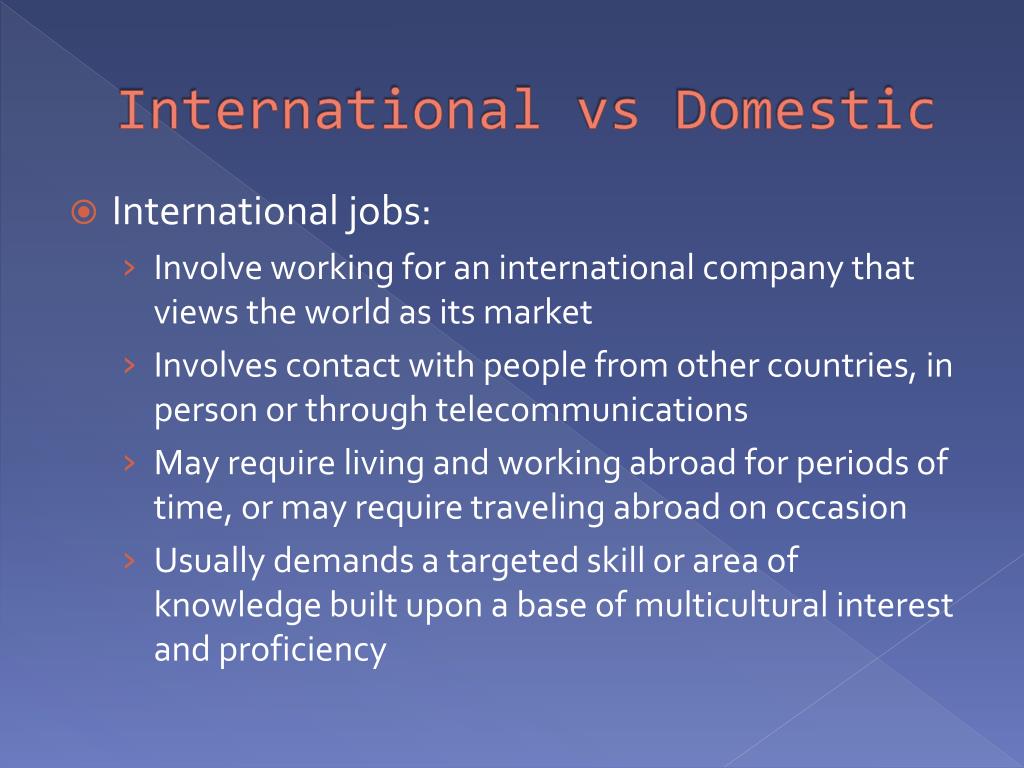 International vs Domestic

International jobs:

› Involve working for an international company that views the world as its market

› Involves contact with people from other countries, in person or through telecommunications

› May require living and working abroad for periods of time, or may require traveling abroad on occasion

› Usually demands a targeted skill or area of knowledge built upon a base of multicultural interest and proficiency